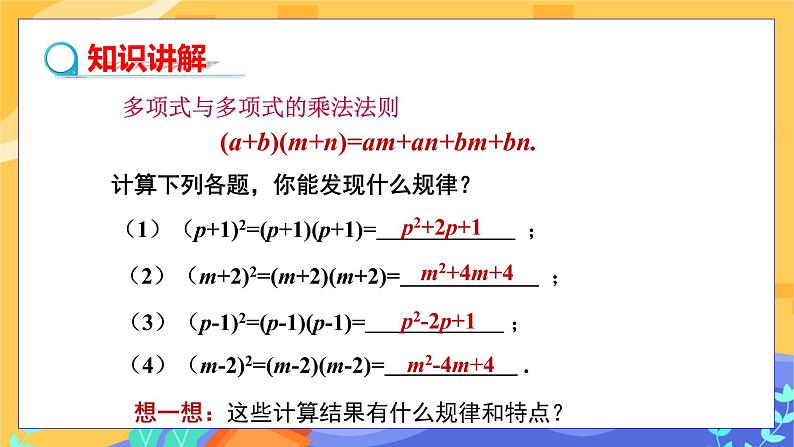 知识讲解

多项式与多项式的乘法法则

$(a+b)(m+n)=am+an+bm+bn.$

计算下列各题，你能发现什么规律？

（1）$(p+1)^2=(p+1)(p+1)=$ $p^2+2p+1$ ；

（2）$(m+2)^2=(m+2)(m+2)=$ $m^2+4m+4$ ；

（3）$(p-1)^2=(p-1)(p-1)=$ $p^2-2p+1$ ；

（4）$(m-2)^2=(m-2)(m-2)=$ $m^2-4m+4$ .

想一想：这些计算结果有什么规律和特点？